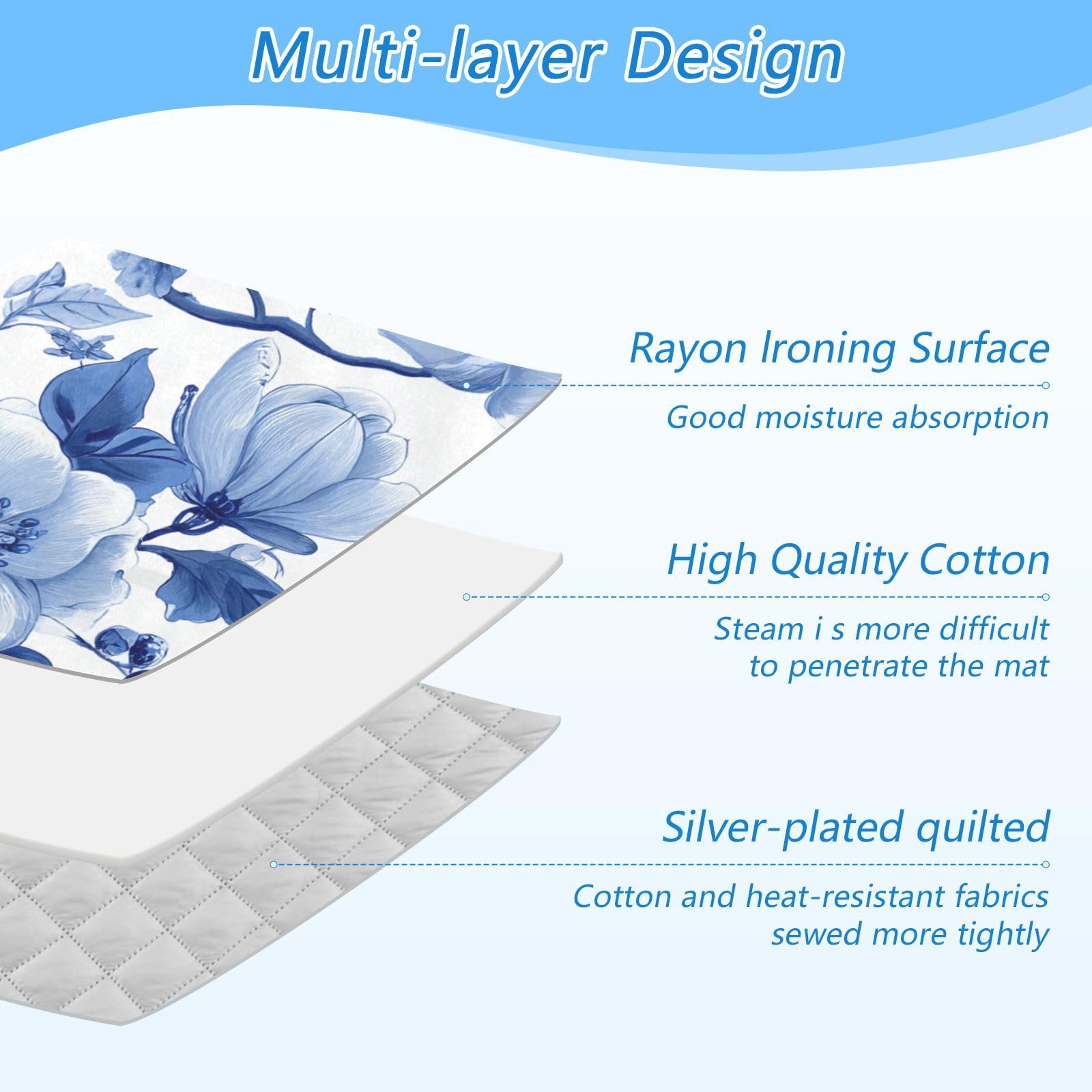 Multi-layer Design

Rayon Ironing Surface

Good moisture absorption

High Quality Cotton

Steam i s more difficult to penetrate the mat

Silver-plated quilted

Cotton and heat-resistant fabrics sewed more tightly